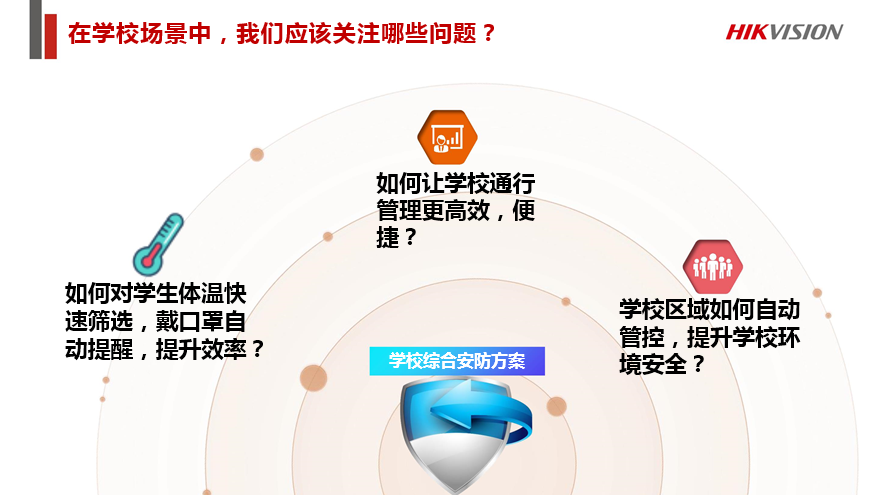 在学校场景中，我们应该关注哪些问题？

HIKVISION

如何让学校通行管理更高效，便捷？

如何对学生体温快速筛选，戴口罩自动提醒，提升效率？

学校区域如何自动管控，提升学校环境安全？

学校综合安防方案